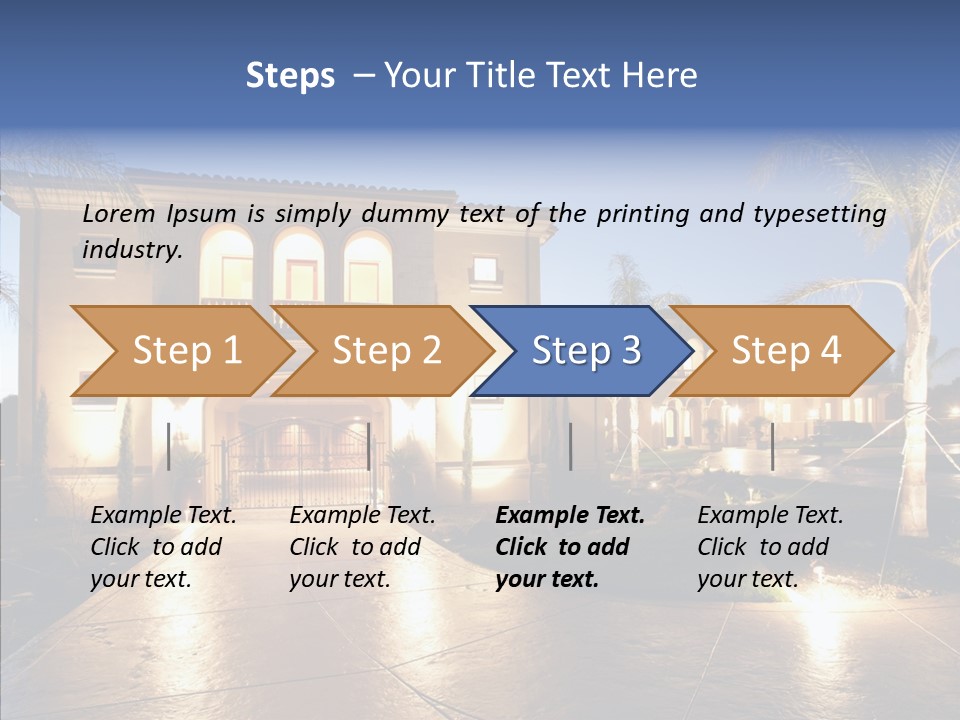 Steps – Your Title Text Here

Lorem Ipsum is simply dummy text of the printing and typesetting industry.

Step 1

Step 2

Step 3

Step 4

Example Text. Click to add your text.

Example Text. Click to add your text.

Example Text. Click to add your text.

Example Text. Click to add your text.